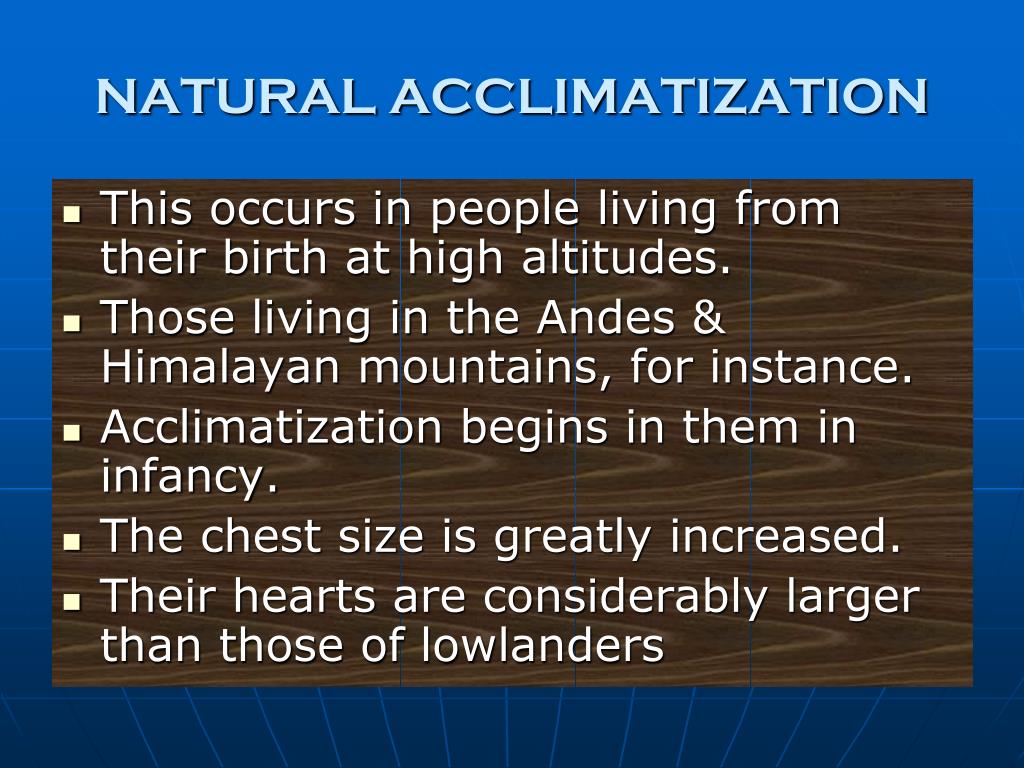 NATURAL ACCLIMATIZATION

- This occurs in people living from their birth at high altitudes.
- Those living in the Andes & Himalayan mountains, for instance.
- Acclimatization begins in them in infancy.
- The chest size is greatly increased.
- Their hearts are considerably larger than those of lowlanders